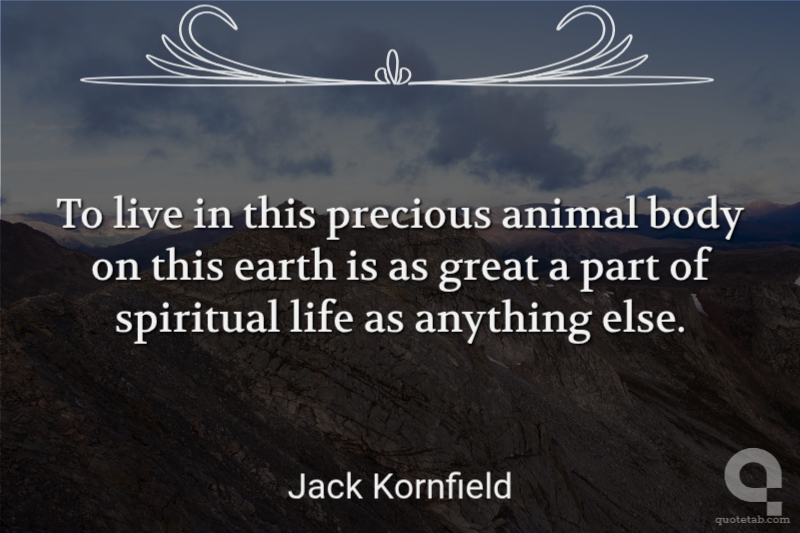 To live in this precious animal body on this earth is as great a part of spiritual life as anything else.

Jack Kornfield

quotetab.com